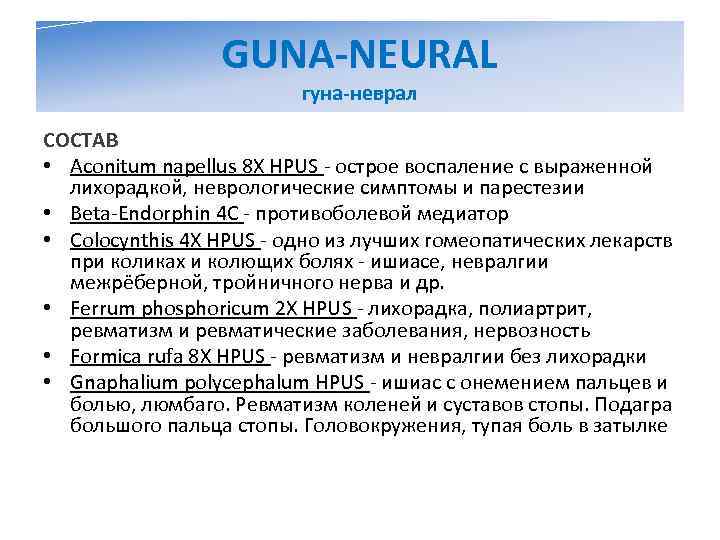 GUNA-NEURAL
гуна-неврал

СОСТАВ

• Aconitum napellus 8X HPUS - острое воспаление с выраженной лихорадкой, неврологические симптомы и парестезии
• Beta-Endorphin 4C - противоболевой медиатор
• Colocynthis 4X HPUS - одно из лучших гомеопатических лекарств при коликах и колющих болях - ишиасе, невралгии межрёберной, тройничного нерва и др.
• Ferrum phosphoricum 2X HPUS - лихорадка, полиартрит, ревматизм и ревматические заболевания, нервозность
• Formica rufa 8X HPUS - ревматизм и невралгии без лихорадки
• Gnaphalium polycephalum HPUS - ишиас с онемением пальцев и болью, люмбаго. Ревматизм коленей и суставов стопы. Подагра большого пальца стопы. Головокружения, тупая боль в затылке